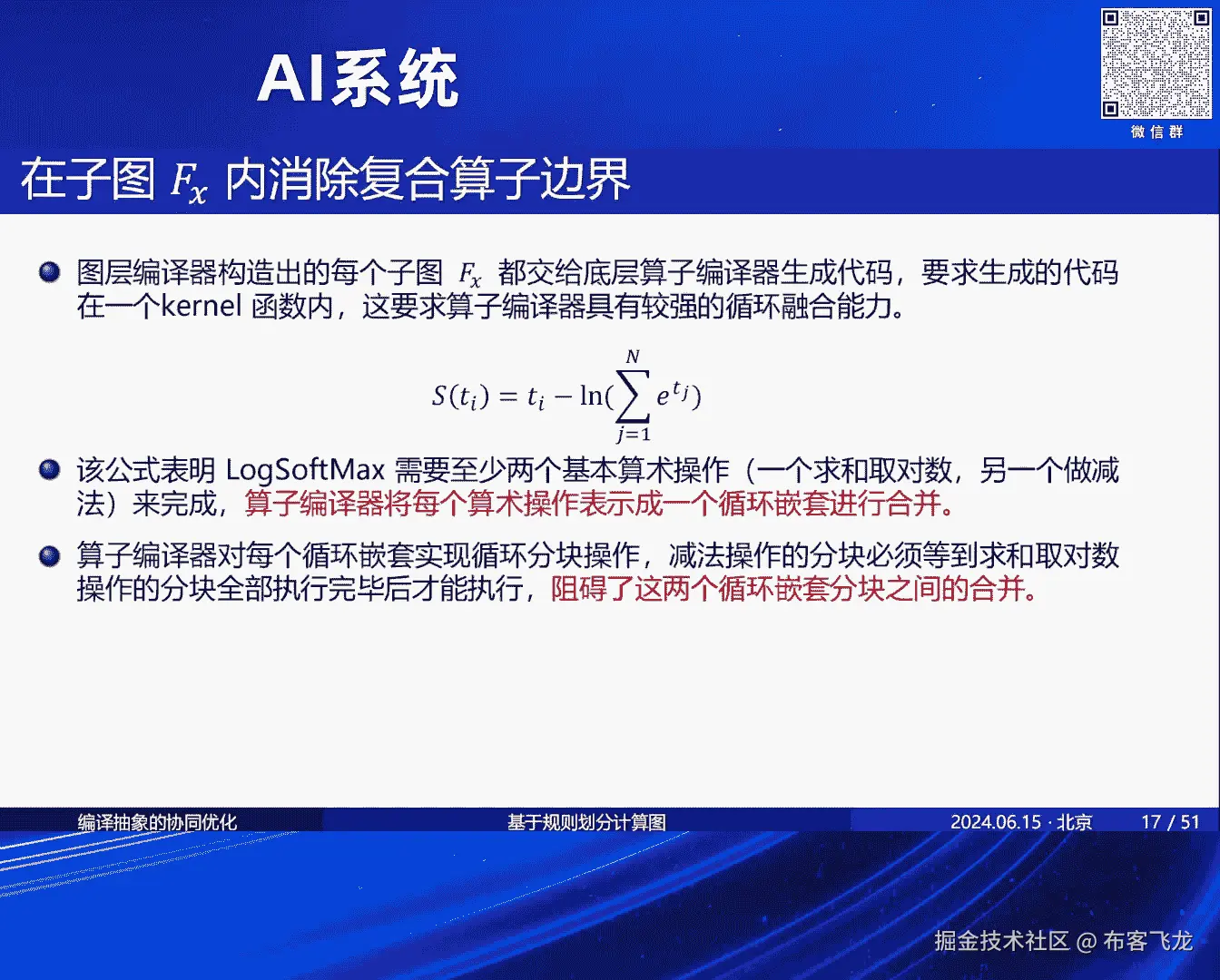 AI系统

微信群

在子图 $F_x$ 内消除复合算子边界

图层编译器构造出的每个子图 $F_x$ 都交给底层算子编译器生成代码，要求生成的代码在一个kernel 函数内，这要求算子编译器具有较强的循环融合能力。

$S(t_i) = t_i - \ln(\sum_{j=1}^{N} e^{t_j})$

该公式表明 LogSoftMax 需要至少两个基本算术操作（一个求和取对数，另一个做减法）来完成，算子编译器将每个算术操作表示成一个循环嵌套进行合并。

算子编译器对每个循环嵌套实现循环分块操作，减法操作的分块必须等到求和取对数操作的分块全部执行完毕后才能执行，阻碍了这两个循环嵌套分块之间的合并。

编译抽象的协同优化 基于规则划分计算图 2024.06.15 · 北京 17 / 51

掘金技术社区 @ 布客飞龙